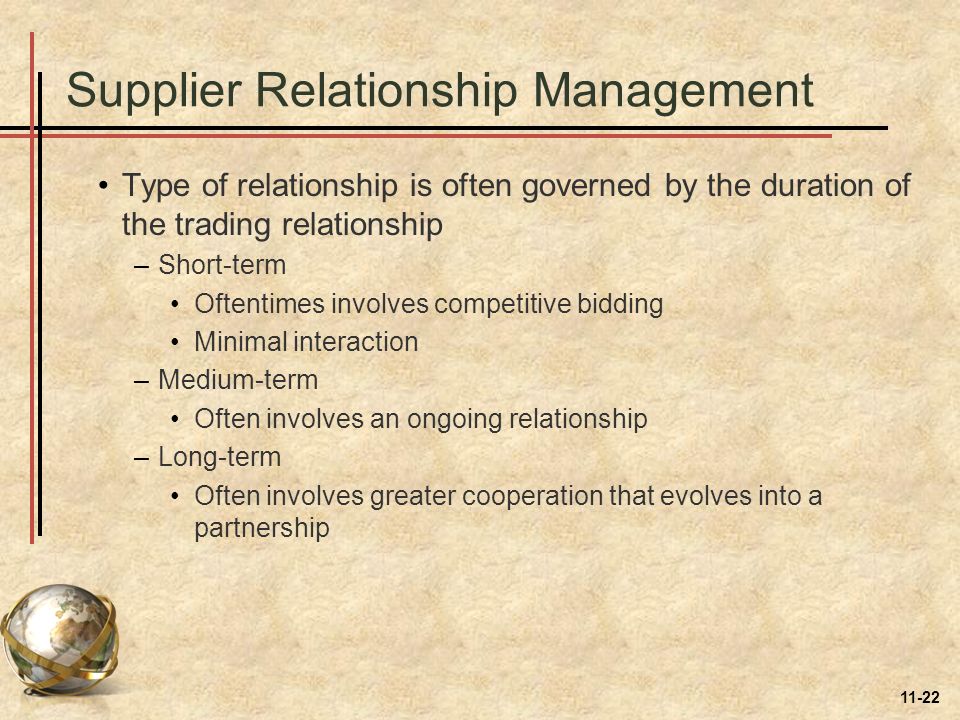 Supplier Relationship Management

• Type of relationship is often governed by the duration of the trading relationship
– Short-term
• Oftentimes involves competitive bidding
• Minimal interaction
– Medium-term
• Often involves an ongoing relationship
– Long-term
• Often involves greater cooperation that evolves into a partnership

11-22